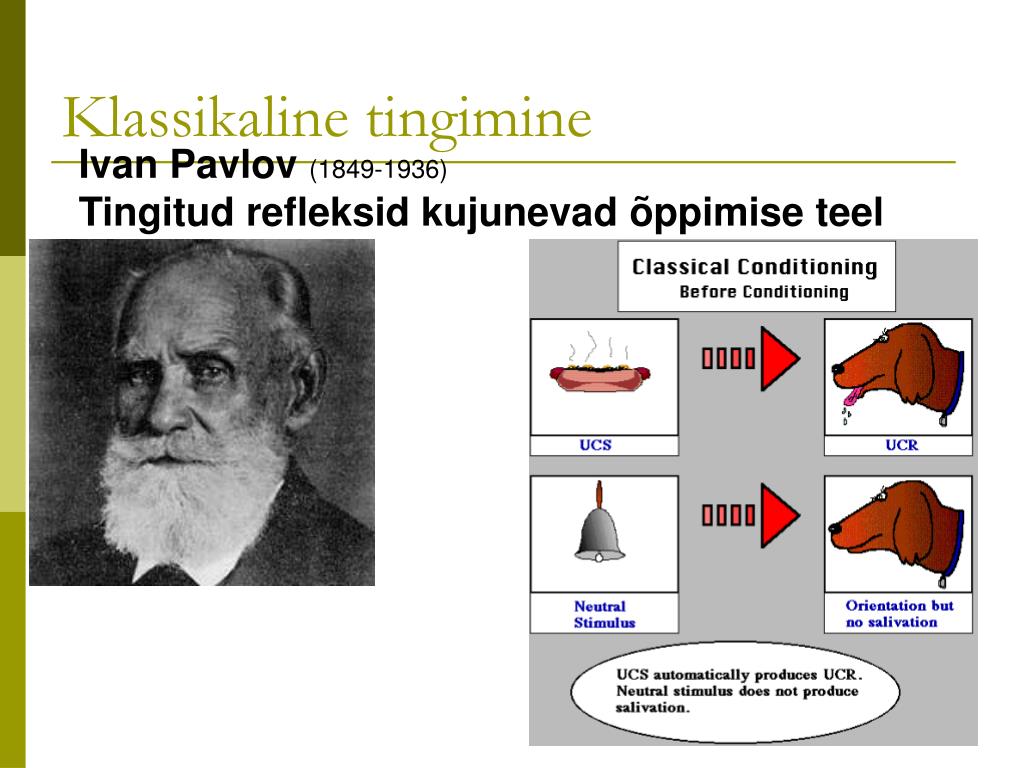 Klassikaline tingimine

Ivan Pavlov (1849-1936)
Tingitud refleksid kujunevad õppimise teel

Classical Conditioning
Before Conditioning

UCS

UCR

Neutral Stimulus

Orientation but no salivation

UCS automatically produces UCR. Neutral stimulus does not produce salivation.